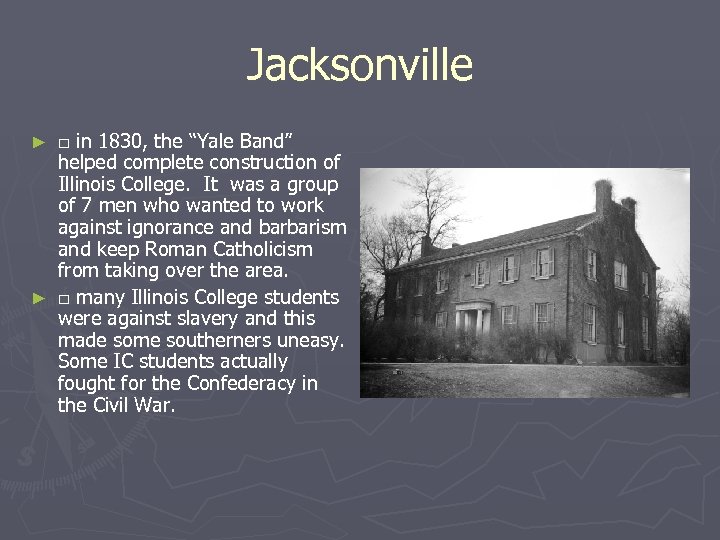 Jacksonville

► □ in 1830, the “Yale Band” helped complete construction of Illinois College. It was a group of 7 men who wanted to work against ignorance and barbarism and keep Roman Catholicism from taking over the area.

► □ many Illinois College students were against slavery and this made some southerners uneasy. Some IC students actually fought for the Confederacy in the Civil War.